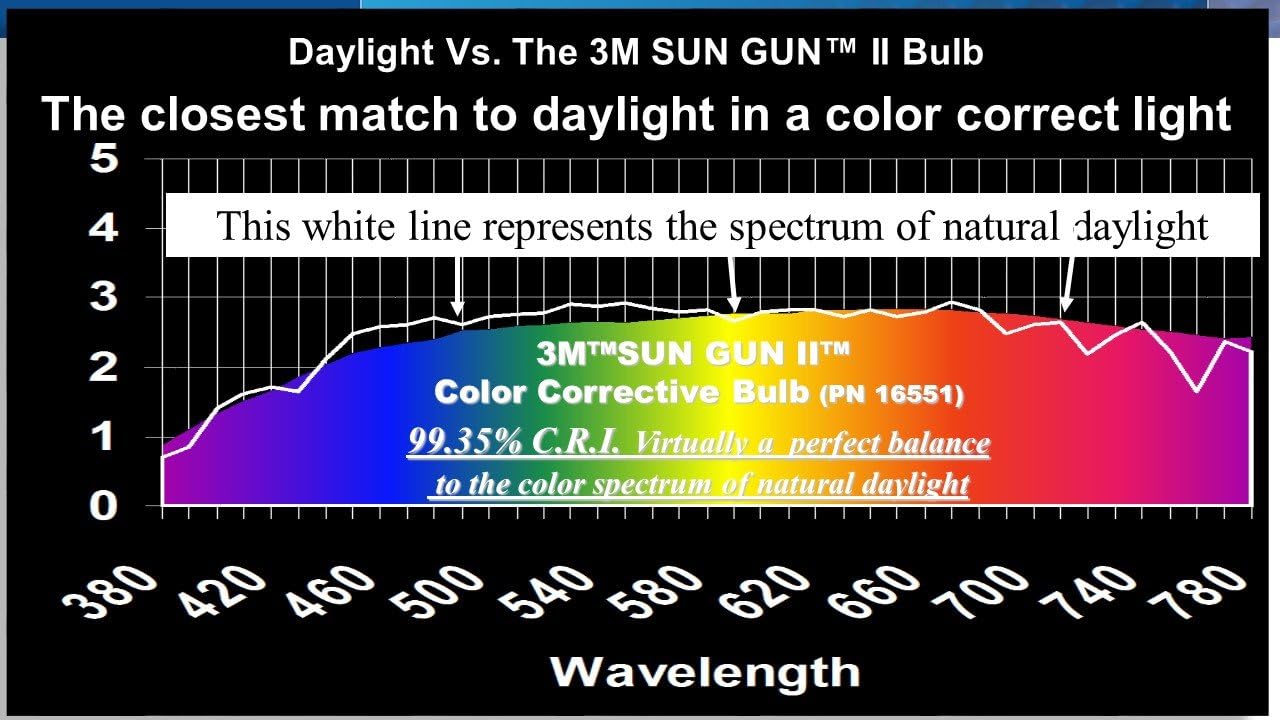 Daylight Vs. The 3M SUN GUN™ II Bulb

The closest match to daylight in a color correct light

5
4
3
2
1
0

This white line represents the spectrum of natural daylight

3M™SUN GUN II™
Color Corrective Bulb (PN 16551)

99.35% C.R.I. Virtually a perfect balance to the color spectrum of natural daylight

380 420 460 500 540 580 620 660 700 740 780

Wavelength